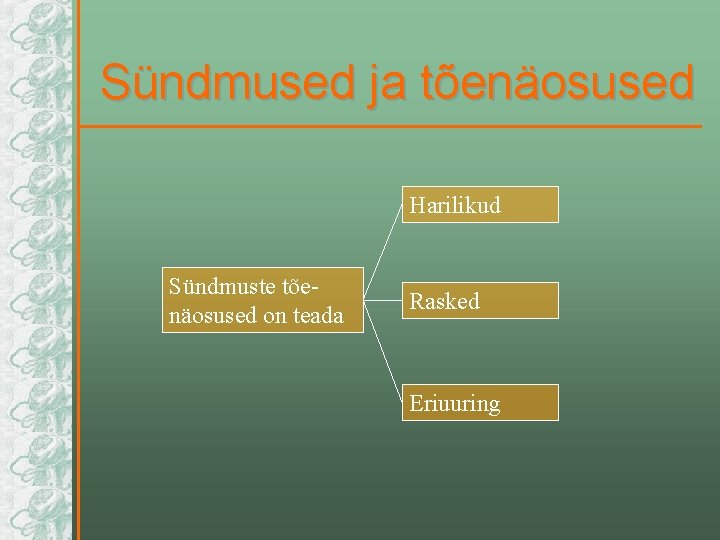 Sündmused ja tõenäosused

Sündmuste tõenäosused on teada

Harilikud

Rasked

Eriuuring